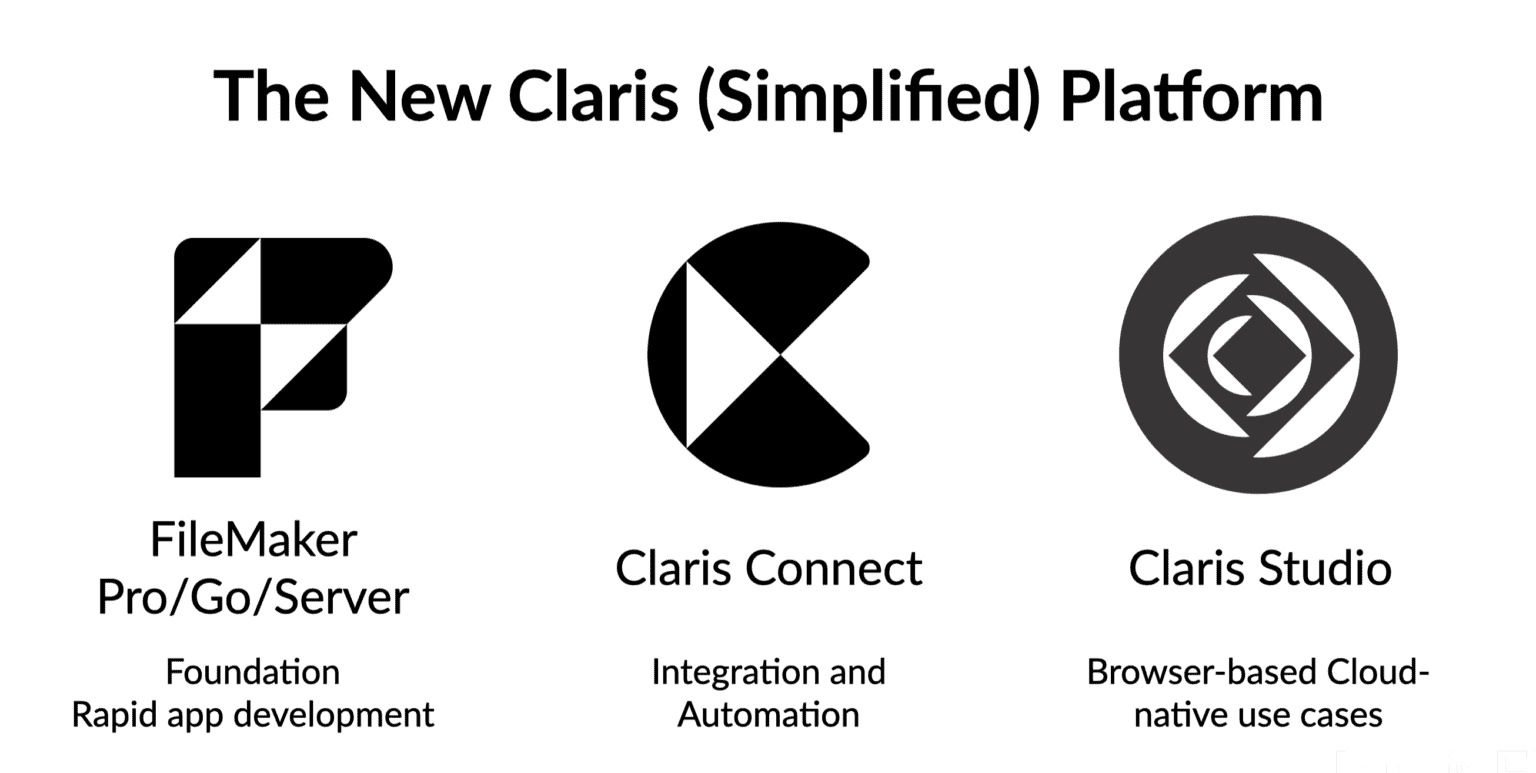 The New Claris (Simplified) Platform

FileMaker Pro/Go/Server

Foundation
Rapid app development

Claris Connect

Integration and Automation

Claris Studio

Browser-based Cloud-native use cases